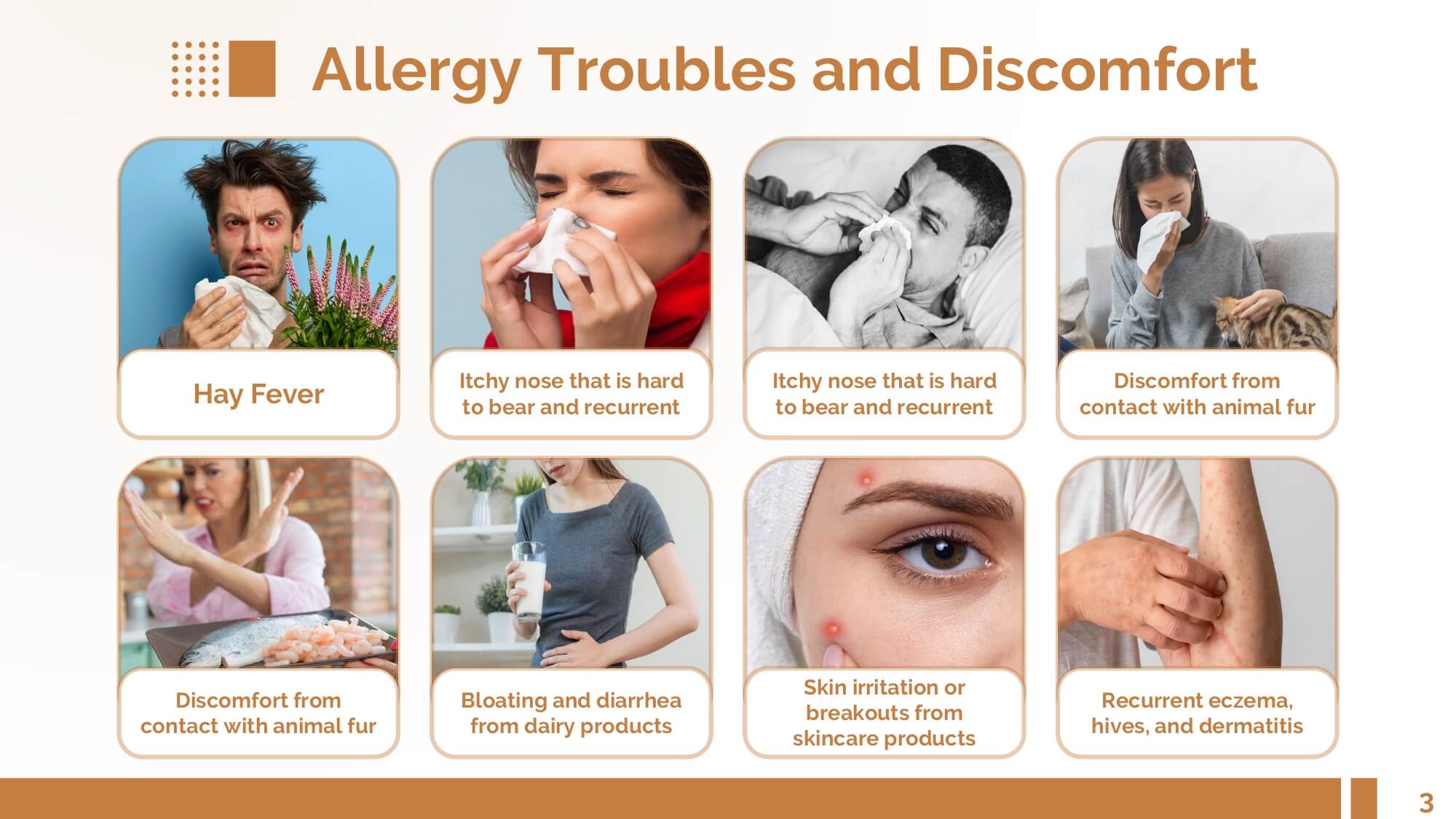 Allergy Troubles and Discomfort

Hay Fever

Itchy nose that is hard to bear and recurrent

Itchy nose that is hard to bear and recurrent

Discomfort from contact with animal fur

Discomfort from contact with animal fur

Bloating and diarrhea from dairy products

Skin irritation or breakouts from skincare products

Recurrent eczema, hives, and dermatitis

3